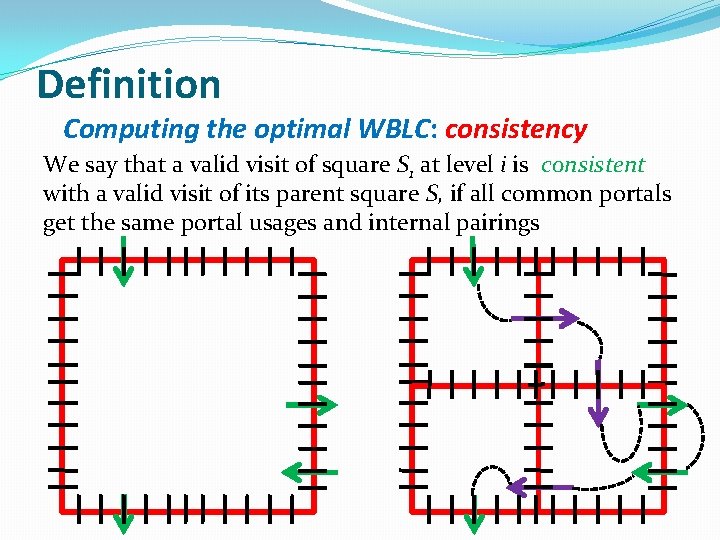 Definition

Computing the optimal WBLC: consistency

We say that a valid visit of square $S_1$ at level $i$ is consistent with a valid visit of its parent square $S$, if all common portals get the same portal usages and internal pairings